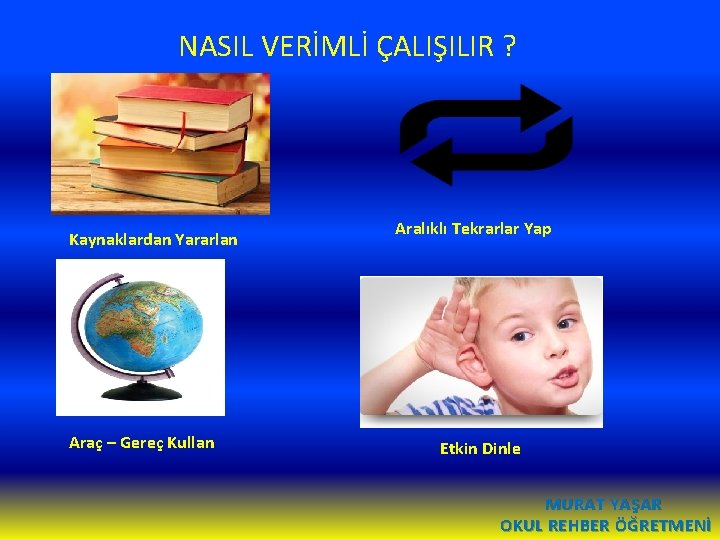 NASIL VERİMLİ ÇALIŞILIR ?

Kaynaklardan Yararlan

Aralıklı Tekrarlar Yap

Araç – Gereç Kullan

Etkin Dinle

MURAT YAŞAR
OKUL REHBER ÖĞRETMENİ